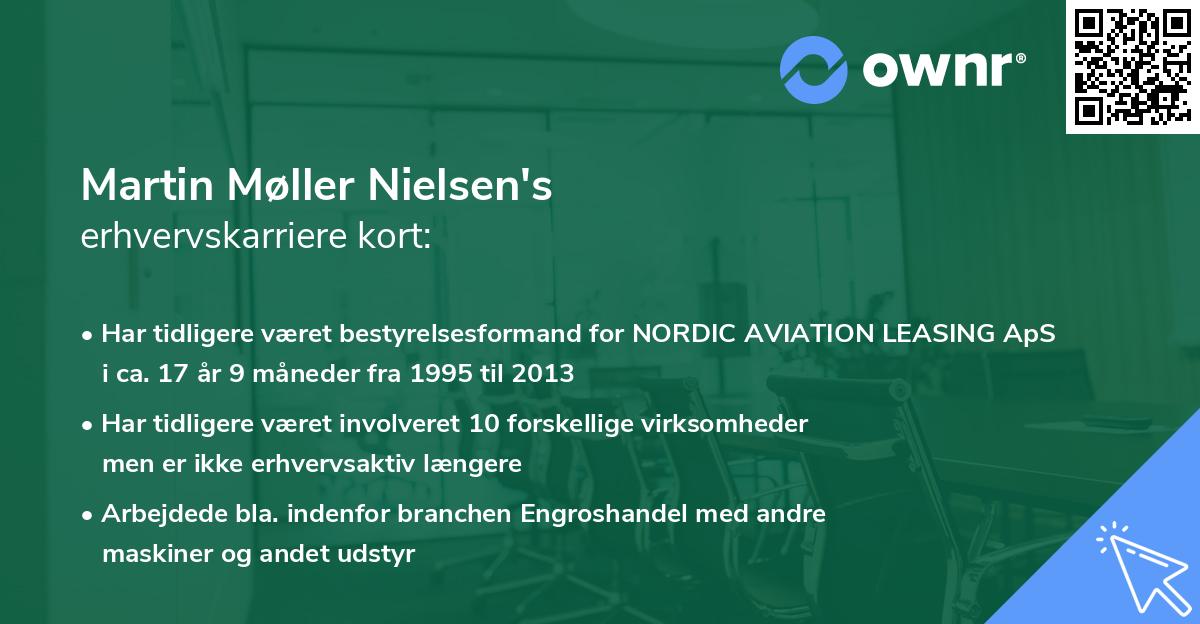 ownr®

Martin Møller Nielsen's
erhvervskarriere kort:

• Har tidligere været bestyrelsesformand for NORDIC AVIATION LEASING ApS i ca. 17 år 9 måneder fra 1995 til 2013

• Har tidligere været involveret 10 forskellige virksomheder men er ikke erhvervsaktiv længere

• Arbejdede bla. indenfor branchen Engroshandel med andre maskiner og andet udstyr